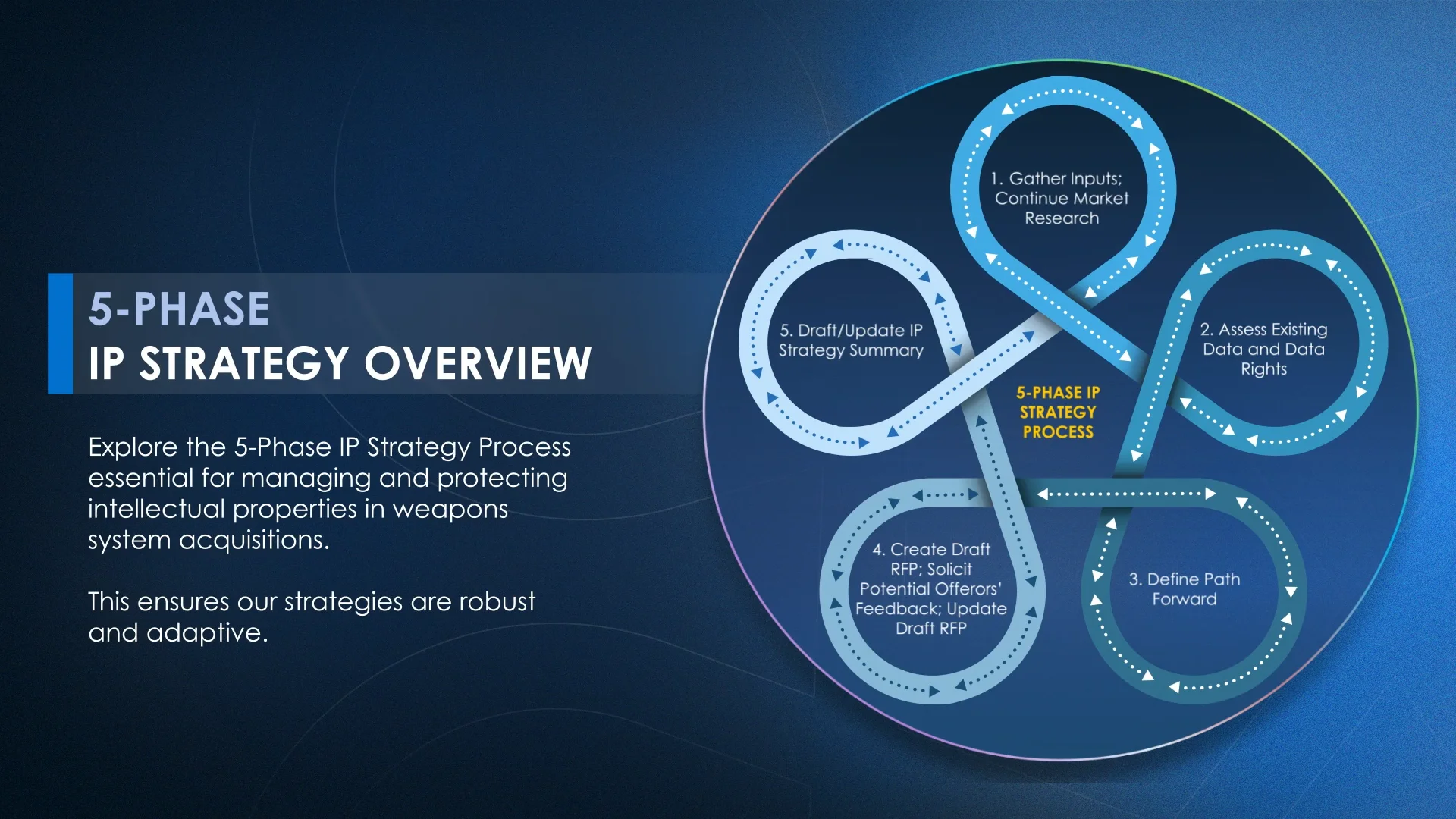 5-PHASE
IP STRATEGY OVERVIEW

Explore the 5-Phase IP Strategy Process essential for managing and protecting intellectual properties in weapons system acquisitions.

This ensures our strategies are robust and adaptive.

1. Gather Inputs; Continue Market Research

2. Assess Existing Data and Data Rights

3. Define Path Forward

4. Create Draft RFP; Solicit Potential Offerors' Feedback; Update Draft RFP

5. Draft/Update IP Strategy Summary

5-PHASE IP STRATEGY PROCESS